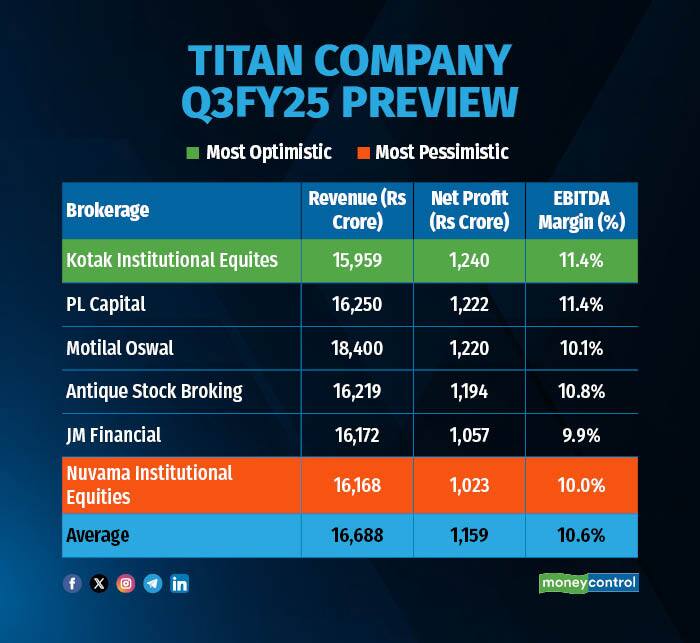 TITAN COMPANY Q3FY25 PREVIEW

Most Optimistic Most Pessimistic

| Brokerage | Revenue (Rs Crore) | Net Profit (Rs Crore) | EBITDA Margin (%) |
|---|---|---|---|
| Kotak Institutional Equites | 15,959 | 1,240 | 11.4% |
| PL Capital | 16,250 | 1,222 | 11.4% |
| Motilal Oswal | 18,400 | 1,220 | 10.1% |
| Antique Stock Broking | 16,219 | 1,194 | 10.8% |
| JM Financial | 16,172 | 1,057 | 9.9% |
| Nuvama Institutional Equities | 16,168 | 1,023 | 10.0% |
| Average | 16,688 | 1,159 | 10.6% |

moneycontrol